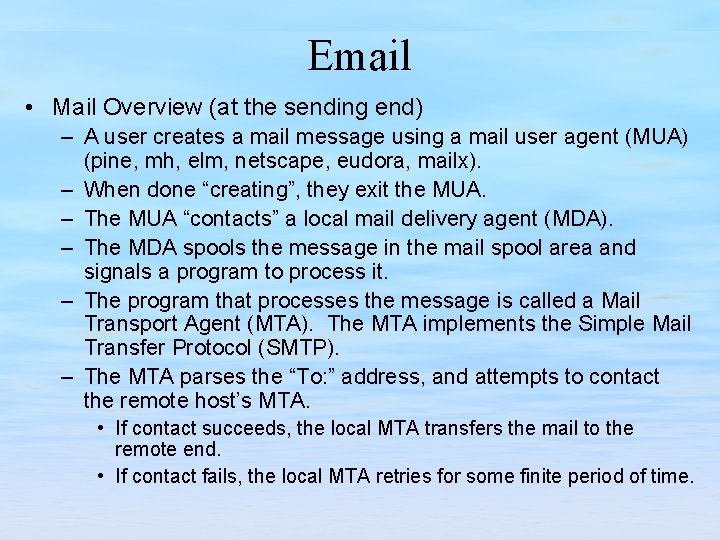 Email

• Mail Overview (at the sending end)
– A user creates a mail message using a mail user agent (MUA) (pine, mh, elm, netscape, eudora, mailx).
– When done “creating”, they exit the MUA.
– The MUA “contacts” a local mail delivery agent (MDA).
– The MDA spools the message in the mail spool area and signals a program to process it.
– The program that processes the message is called a Mail Transport Agent (MTA). The MTA implements the Simple Mail Transfer Protocol (SMTP).
– The MTA parses the “To:” address, and attempts to contact the remote host’s MTA.
• If contact succeeds, the local MTA transfers the mail to the remote end.
• If contact fails, the local MTA retries for some finite period of time.